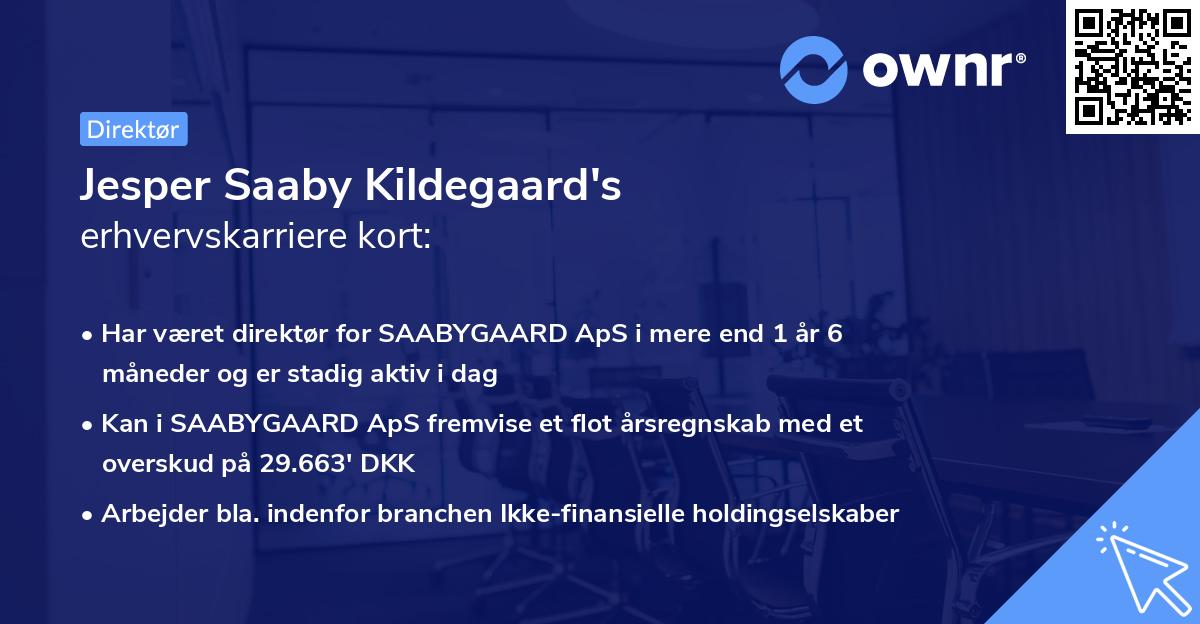 ownr®

Direktør

Jesper Saaby Kildegaard's
erhvervskarriere kort:

• Har været direktør for SAABYGAARD ApS i mere end 1 år 6 måneder og er stadig aktiv i dag

• Kan i SAABYGAARD ApS fremvise et flot årsregnskab med et overskud på 29.663' DKK

• Arbejder bla. indenfor branchen Ikke-finansielle holdingselskaber